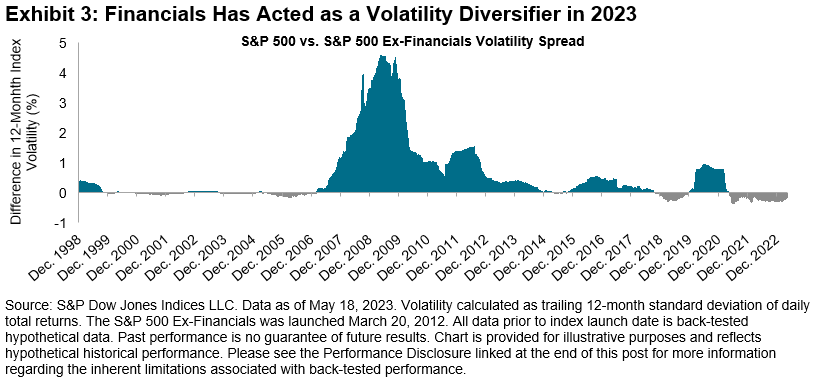 Exhibit 3: Financials Has Acted as a Volatility Diversifier in 2023

S&P 500 vs. S&P 500 Ex-Financials Volatility Spread

Difference in 12-Monhth Index Volatility (%)

5
4
3
2
1
0
-1

Dec. 1998
Dec. 1999
Dec. 2000
Dec. 2001
Dec. 2002
Dec. 2003
Dec. 2004
Dec. 2005
Dec. 2006
Dec. 2007
Dec. 2008
Dec. 2009
Dec. 2010
Dec. 2011
Dec. 2012
Dec. 2013
Dec. 2014
Dec. 2015
Dec. 2016
Dec. 2017
Dec. 2018
Dec. 2019
Dec. 2020
Dec. 2021
Dec. 2022

Source: S&P Dow Jones Indices LLC. Data as of May 18, 2023. Volatility calculated as trailing 12-month standard deviation of daily total returns. The S&P 500 Ex-Financials was launched March 20, 2012. All data prior to index launch date is back-tested hypothetical data. Past performance is no guarantee of future results. Chart is provided for illustrative purposes and reflects hypothetical historical performance. Please see the Performance Disclosure linked at the end of this post for more information regarding the inherent limitations associated with back-tested performance.